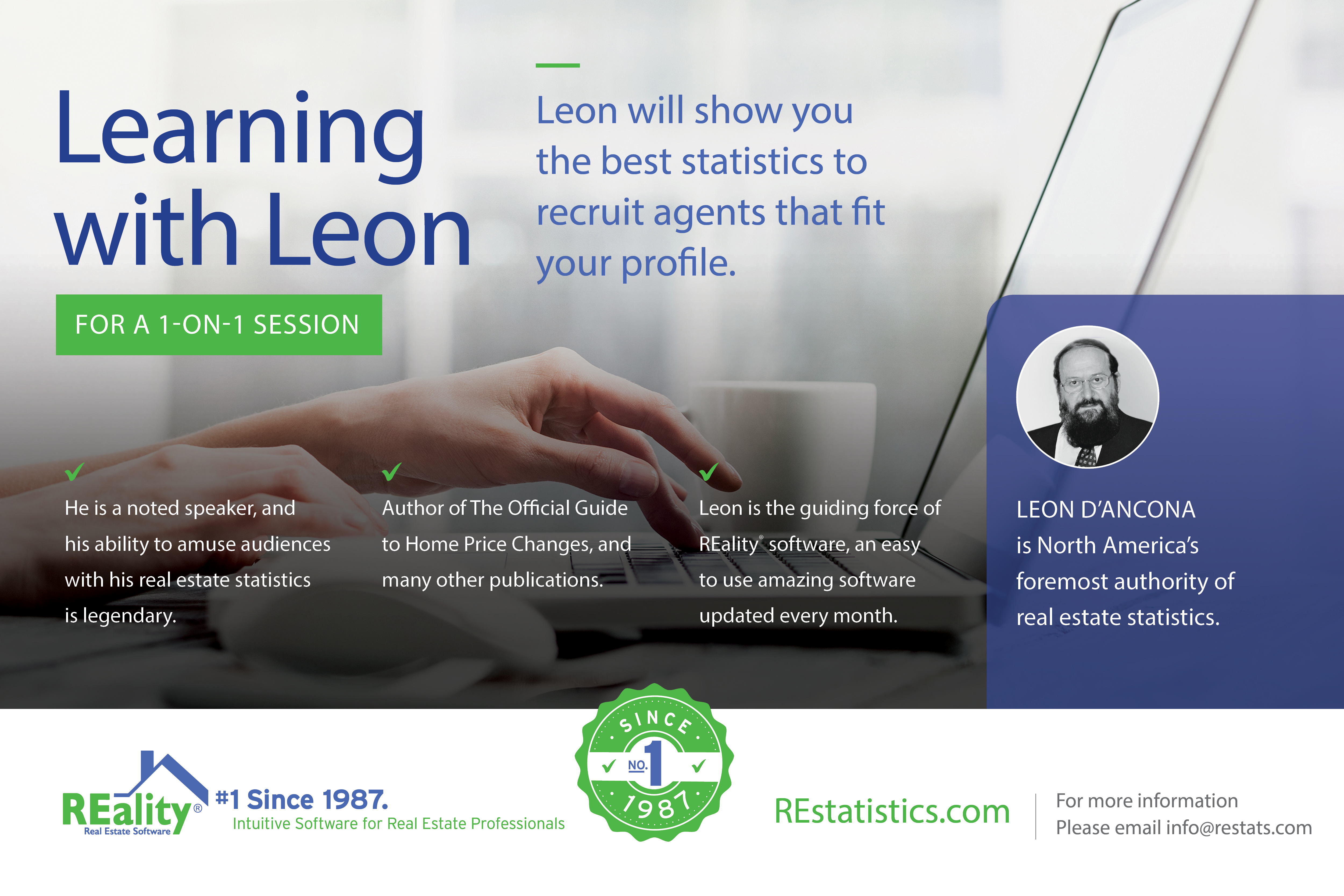 Learning with Leon

FOR A 1-ON-1 SESSION

Leon will show you the best statistics to recruit agents that fit your profile.

He is a noted speaker, and his ability to amuse audiences with his real estate statistics is legendary.

Author of The Official Guide to Home Price Changes, and many other publications.

Leon is the guiding force of REality® software, an easy to use amazing software updated every month.

LEON D'ANCONA is North America's foremost authority of real estate statistics.

REality® Real Estate Software

#1 Since 1987.
Intuitive Software for Real Estate Professionals

SINCE NO. 1 1987

REstatistics.com

For more information
Please email info@restats.com